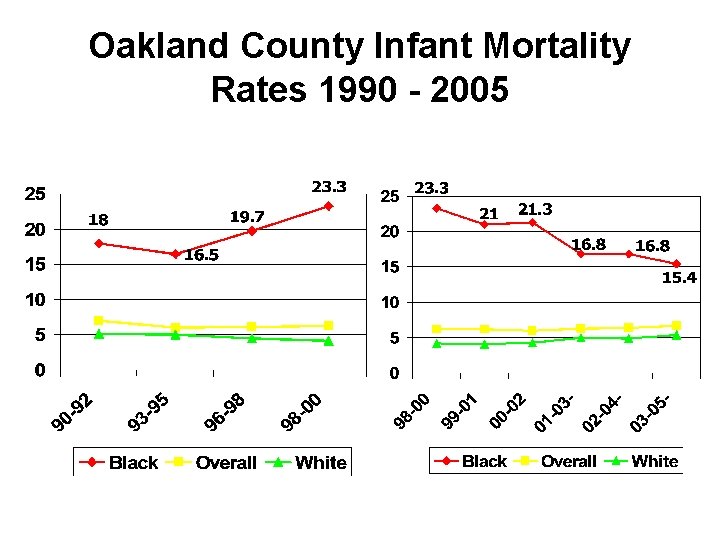 Oakland County Infant Mortality Rates 1990 - 2005

25
20
15
10
5
0

18
16.5
19.7
23.3

90-92
93-95
96-98
98-00

Black Overall White

25
20
15
10
5
0

23.3
21
21.3
16.8
16.8
15.4

98-00
99-01
00-02
01-03-
02-04-
03-05-

Black Overall White